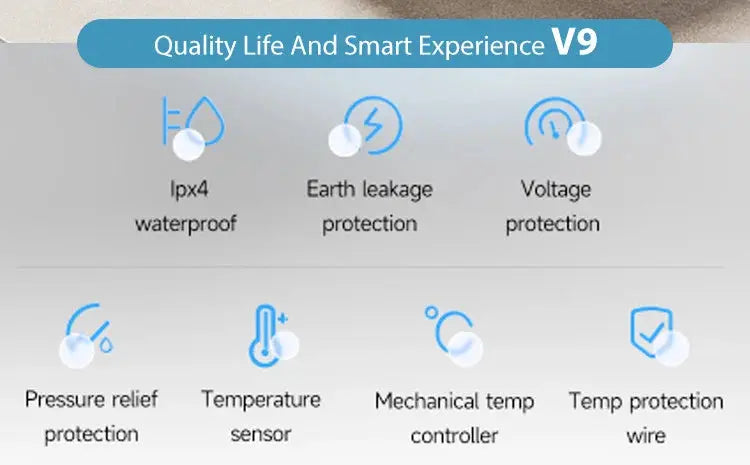 Quality Life And Smart Experience V9

Ipx4 waterproof

Earth leakage protection

Voltage protection

Pressure relief protection

Temperature sensor

Mechanical temp controller

Temp protection wire